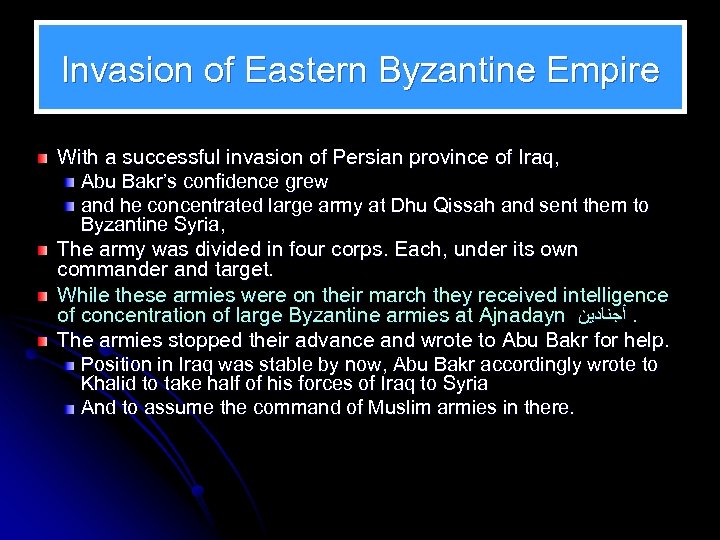 Invasion of Eastern Byzantine Empire

With a successful invasion of Persian province of Iraq,

Abu Bakr's confidence grew

and he concentrated large army at Dhu Qissah and sent them to Byzantine Syria,

The army was divided in four corps. Each, under its own commander and target.

While these armies were on their march they received intelligence of concentration of large Byzantine armies at Ajnadayn أجنادين .

The armies stopped their advance and wrote to Abu Bakr for help.

Position in Iraq was stable by now, Abu Bakr accordingly wrote to Khalid to take half of his forces of Iraq to Syria

And to assume the command of Muslim armies in there.